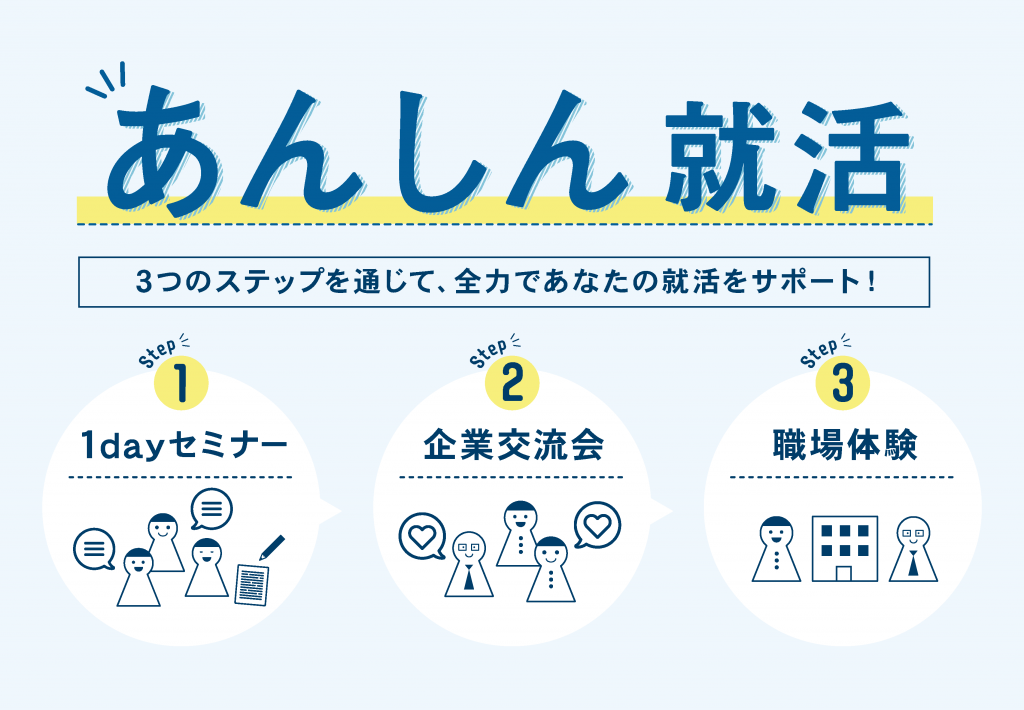 あんしん就活

3つのステップを通じて、全力であなたの就活をサポート!

Step 1
1dayセミナー

Step 2
企業交流会

Step 3
職場体験